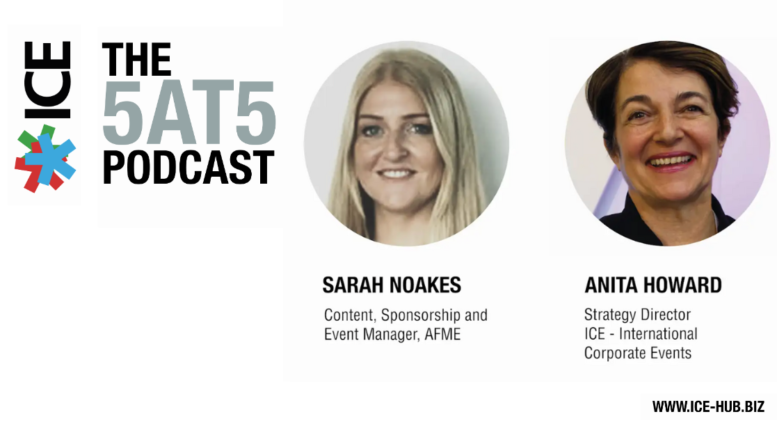 ICE

THE 5AT5 PODCAST

SARAH NOAKES
Content, Sponsorship and Event Manager, AFME

ANITA HOWARD
Strategy Director
ICE - International Corporate Events

WWW.ICE-HUB.BIZ